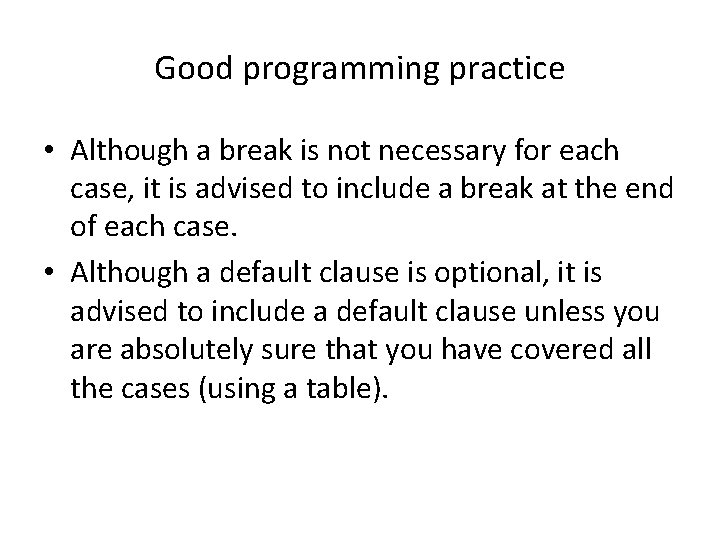 Good programming practice

• Although a break is not necessary for each case, it is advised to include a break at the end of each case.

• Although a default clause is optional, it is advised to include a default clause unless you are absolutely sure that you have covered all the cases (using a table).